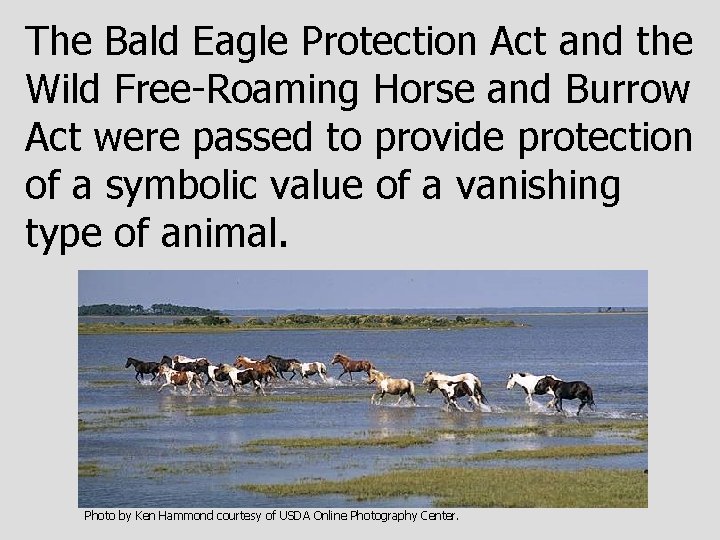 The Bald Eagle Protection Act and the Wild Free-Roaming Horse and Burrow Act were passed to provide protection of a symbolic value of a vanishing type of animal.

Photo by Ken Hammond courtesy of USDA Online Photography Center.